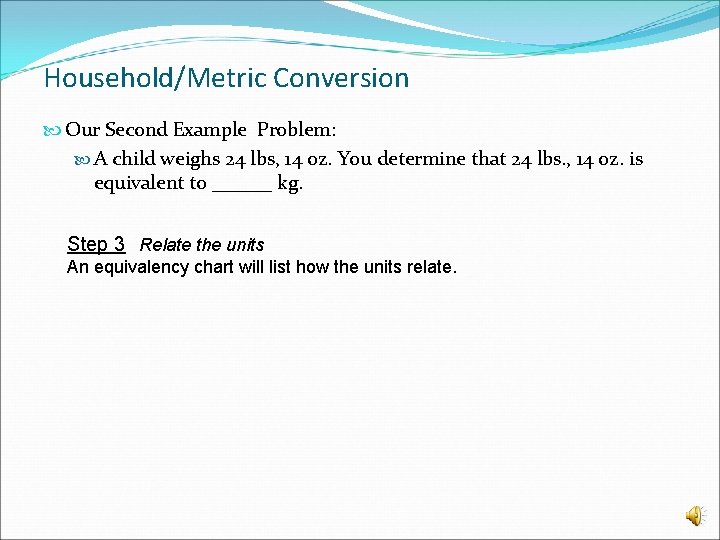 Household/Metric Conversion

Our Second Example Problem:

A child weighs 24 lbs, 14 oz. You determine that 24 lbs., 14 oz. is equivalent to ______ kg.

Step 3 Relate the units
An equivalency chart will list how the units relate.